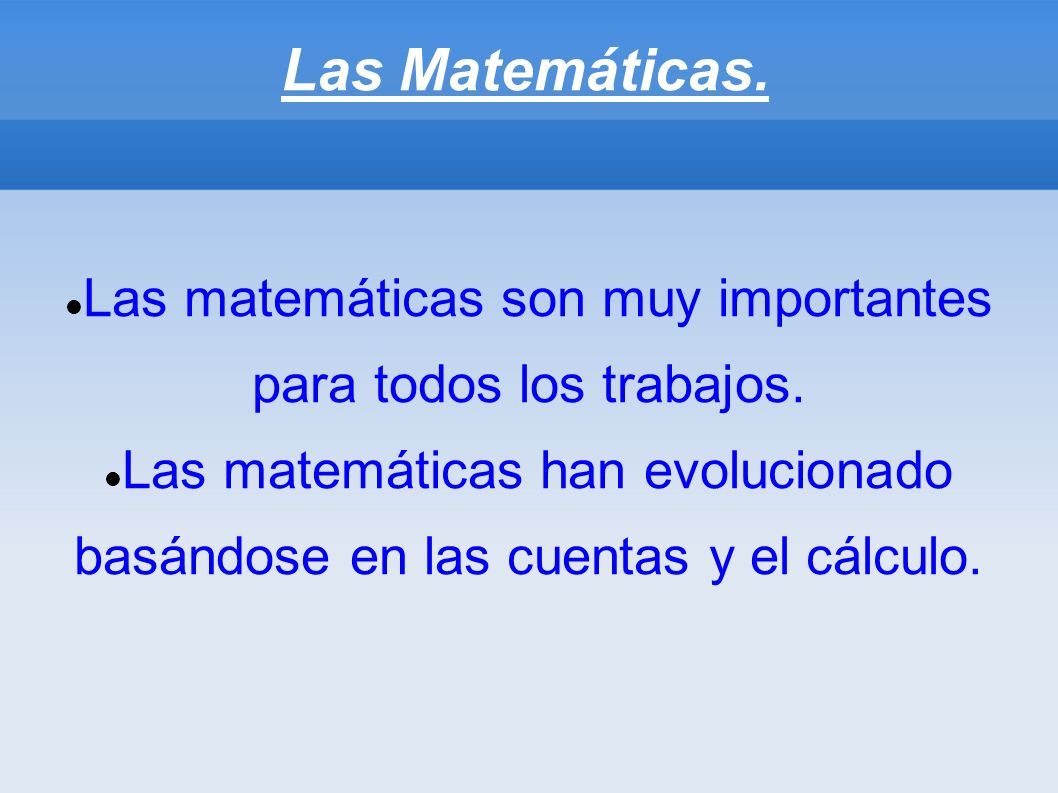 Las Matemáticas.

- Las matemáticas son muy importantes para todos los trabajos.
- Las matemáticas han evolucionado basándose en las cuentas y el cálculo.